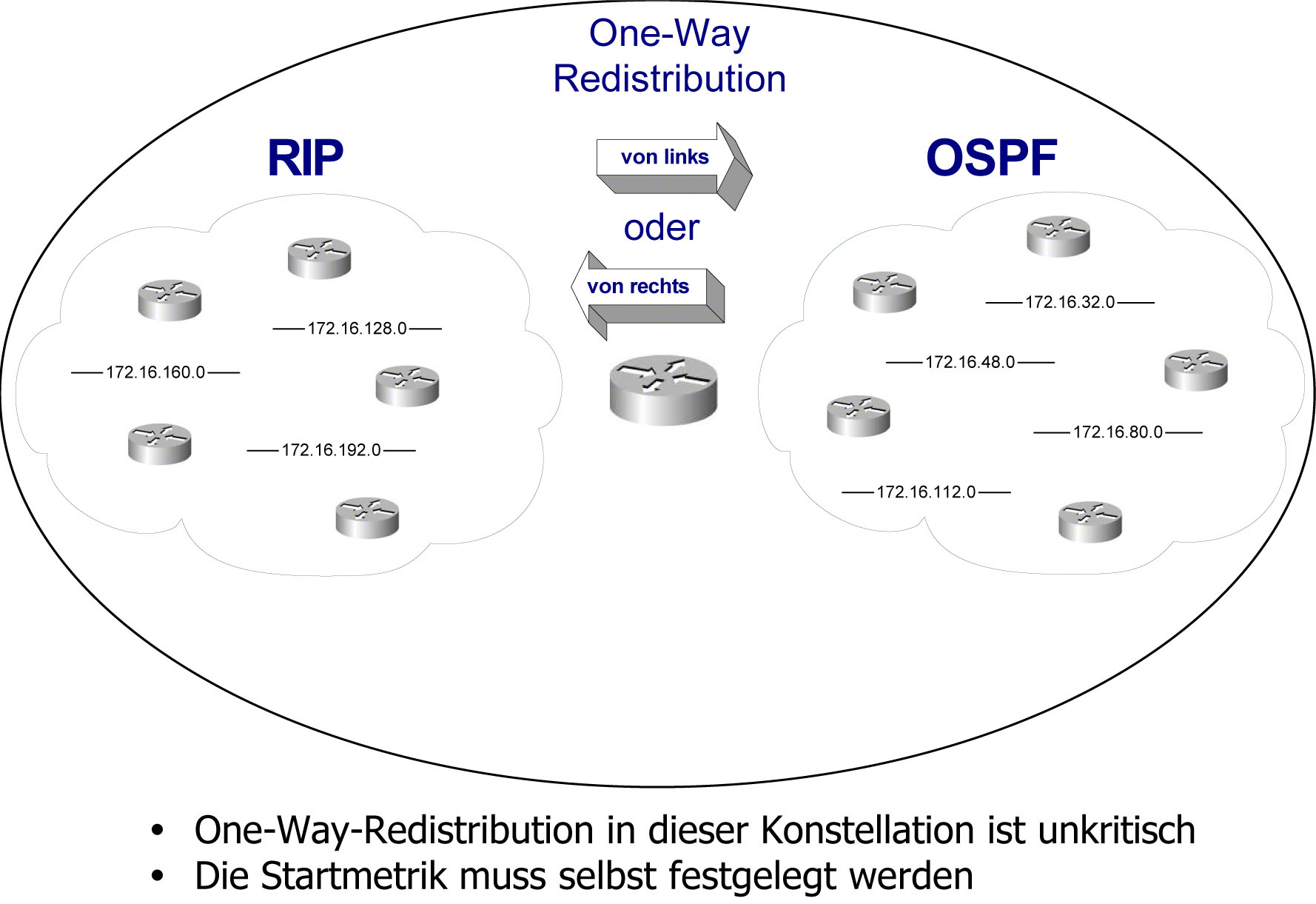 One-Way Redistribution

RIP

von links

oder

von rechts

OSPF

172.16.128.0

172.16.160.0

172.16.192.0

172.16.32.0

172.16.48.0

172.16.80.0

172.16.112.0

• One-Way-Redistribution in dieser Konstellation ist unkritisch
• Die Startmetrik muss selbst festgelegt werden